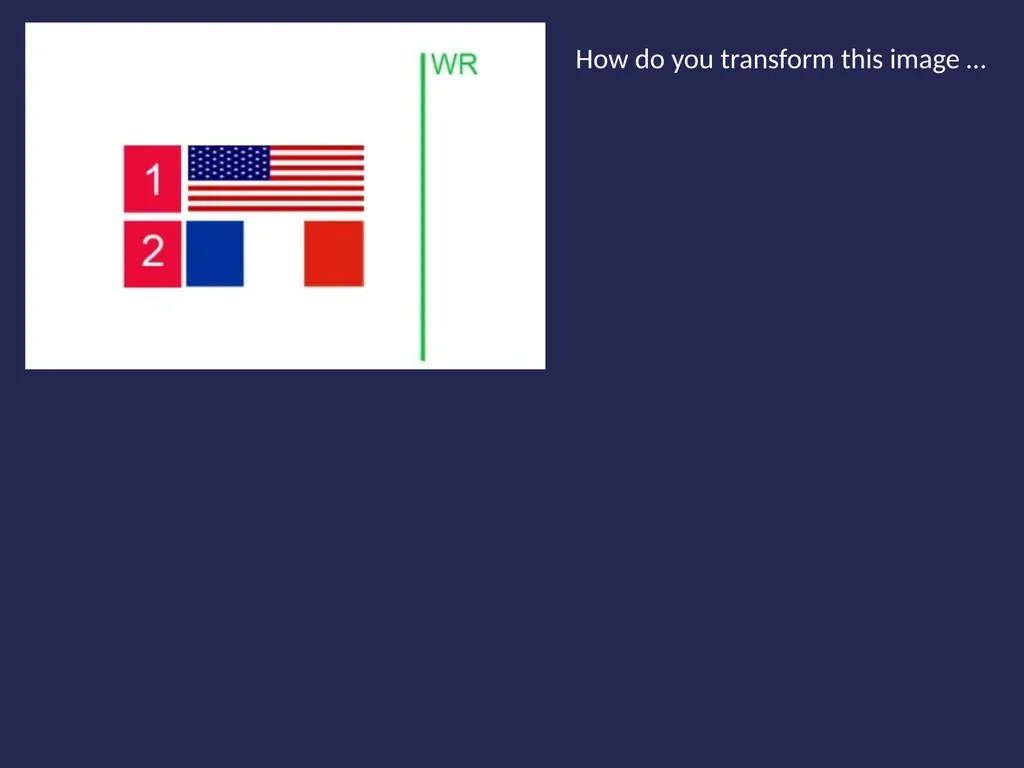 WR

1

2

How do you transform this image …